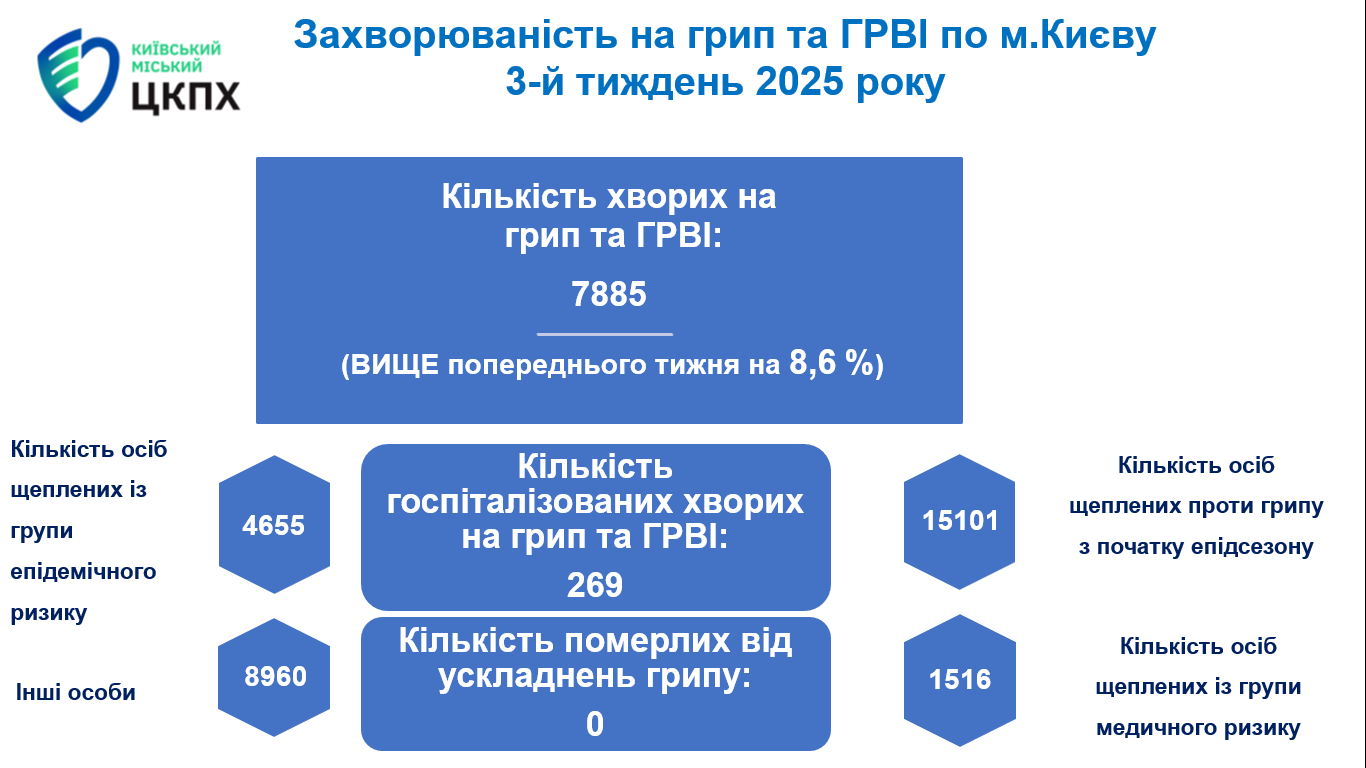 КИЇВСЬКИЙ МІСЬКИЙ ЦКПХ

Захворюваність на грип та ГРВІ по м.Києву
3-й тиждень 2025 року

Кількість хворих на грип та ГРВІ:

7885

(ВИЩЕ попереднього тижня на 8,6 %)

Кількість осіб щеплених із групи епідемічного ризику

4655

Кількість госпіталізованих хворих на грип та ГРВІ:

269

15101

Кількість осіб щеплених проти грипу з початку епідсезону

Інші особи

8960

Кількість померлих від ускладнень грипу:

0

1516

Кількість осіб щеплених із групи медичного ризику